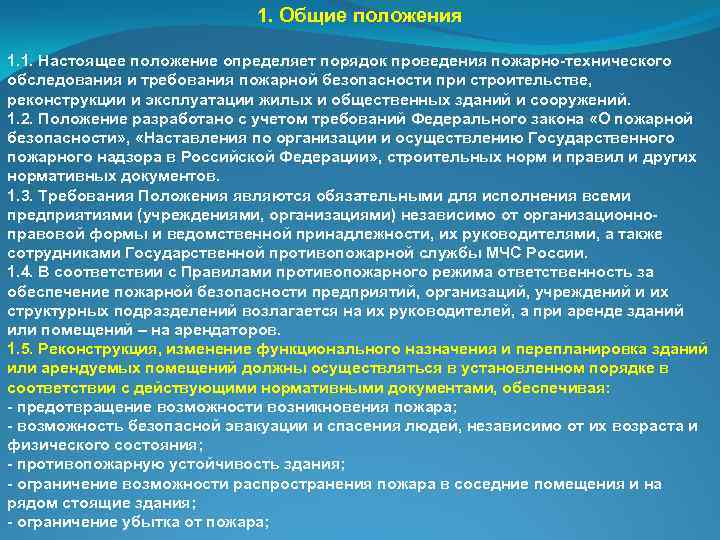 1. Общие положения

1.1. Настоящее положение определяет порядок проведения пожарно-технического обследования и требования пожарной безопасности при строительстве, реконструкции и эксплуатации жилых и общественных зданий и сооружений.
1.2. Положение разработано с учетом требований Федерального закона «О пожарной безопасности», «Наставления по организации и осуществлению Государственного пожарного надзора в Российской Федерации», строительных норм и правил и других нормативных документов.
1.3. Требования Положения являются обязательными для исполнения всеми предприятиями (учреждениями, организациями) независимо от организационно-правовой формы и ведомственной принадлежности, их руководителями, а также сотрудниками Государственной противопожарной службы МЧС России.
1.4. В соответствии с Правилами противопожарного режима ответственность за обеспечение пожарной безопасности предприятий, организаций, учреждений и их структурных подразделений возлагается на их руководителей, а при аренде зданий или помещений – на арендаторов.
1.5. Реконструкция, изменение функционального назначения и перепланировка зданий или арендуемых помещений должны осуществляться в установленном порядке в соответствии с действующими нормативными документами, обеспечивая:
- предотвращение возможности возникновения пожара;
- возможность безопасной эвакуации и спасения людей, независимо от их возраста и физического состояния;
- противопожарную устойчивость здания;
- ограничение возможности распространения пожара в соседние помещения и на рядом стоящие здания;
- ограничение убытка от пожара;